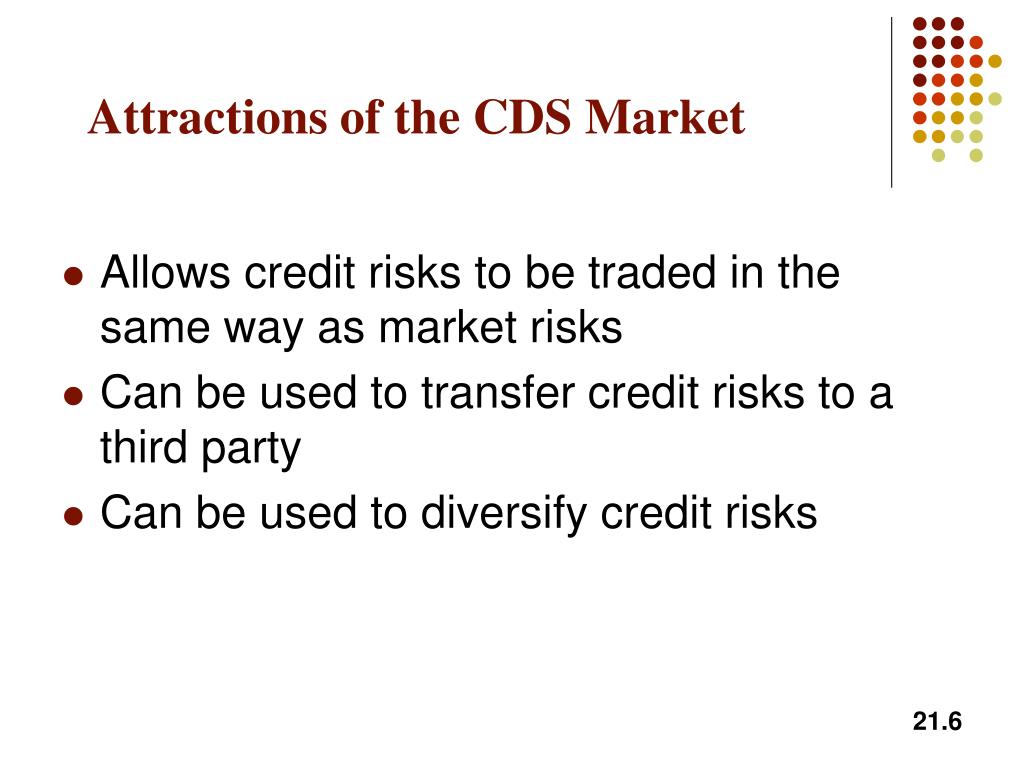 Attractions of the CDS Market

- Allows credit risks to be traded in the same way as market risks
- Can be used to transfer credit risks to a third party
- Can be used to diversify credit risks

21.6